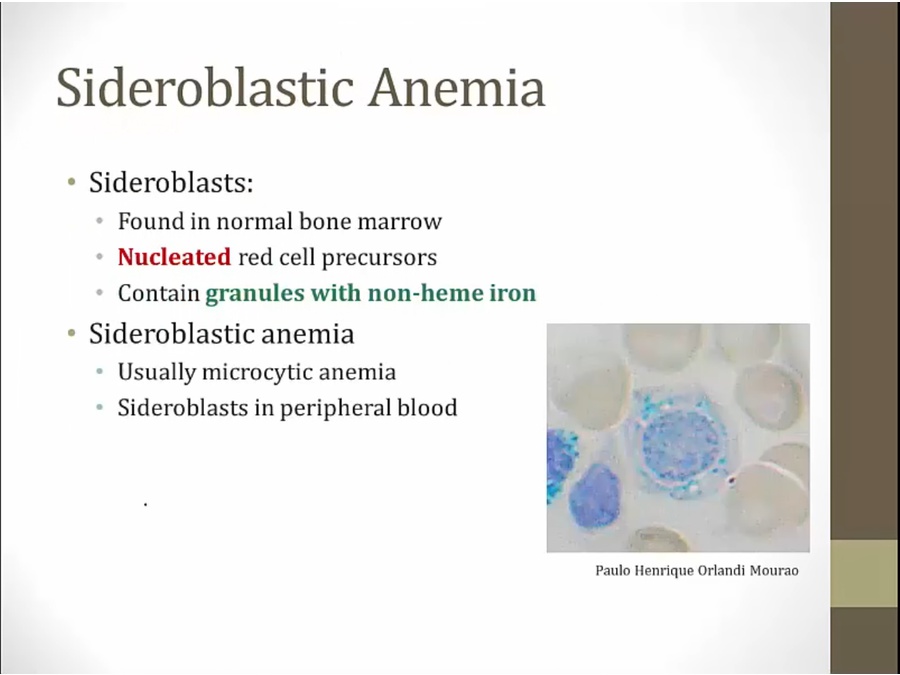 Sideroblastic Anemia

• Sideroblasts:
  • Found in normal bone marrow
  • Nucleated red cell precursors
  • Contain granules with non-heme iron
• Sideroblastic anemia
  • Usually microcytic anemia
  • Sideroblasts in peripheral blood

Paulo Henrique Orlandi Mourao